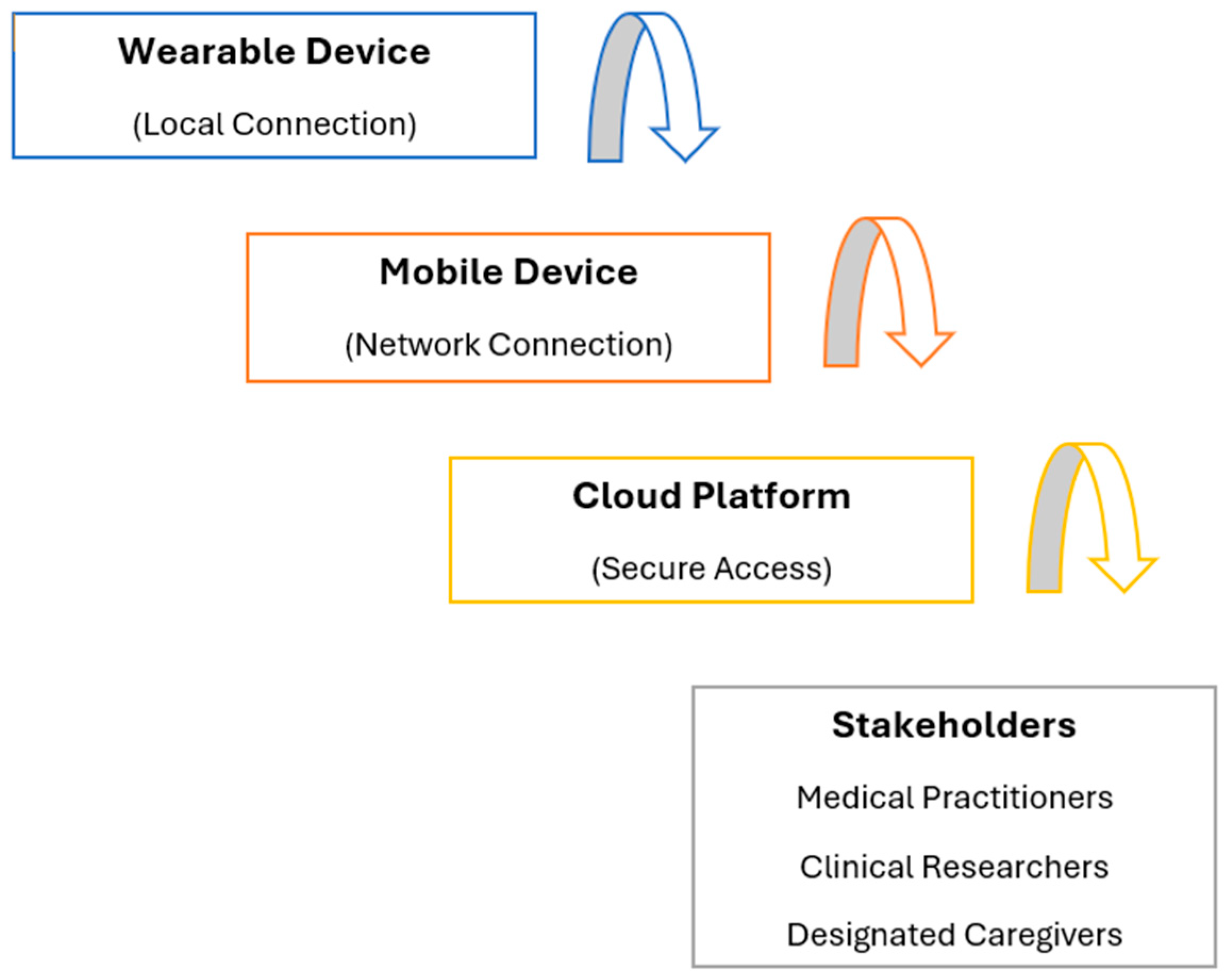 Wearable Device

(Local Connection)

Mobile Device

(Network Connection)

Cloud Platform

(Secure Access)

Stakeholders

Medical Practitioners

Clinical Researchers

Designated Caregivers